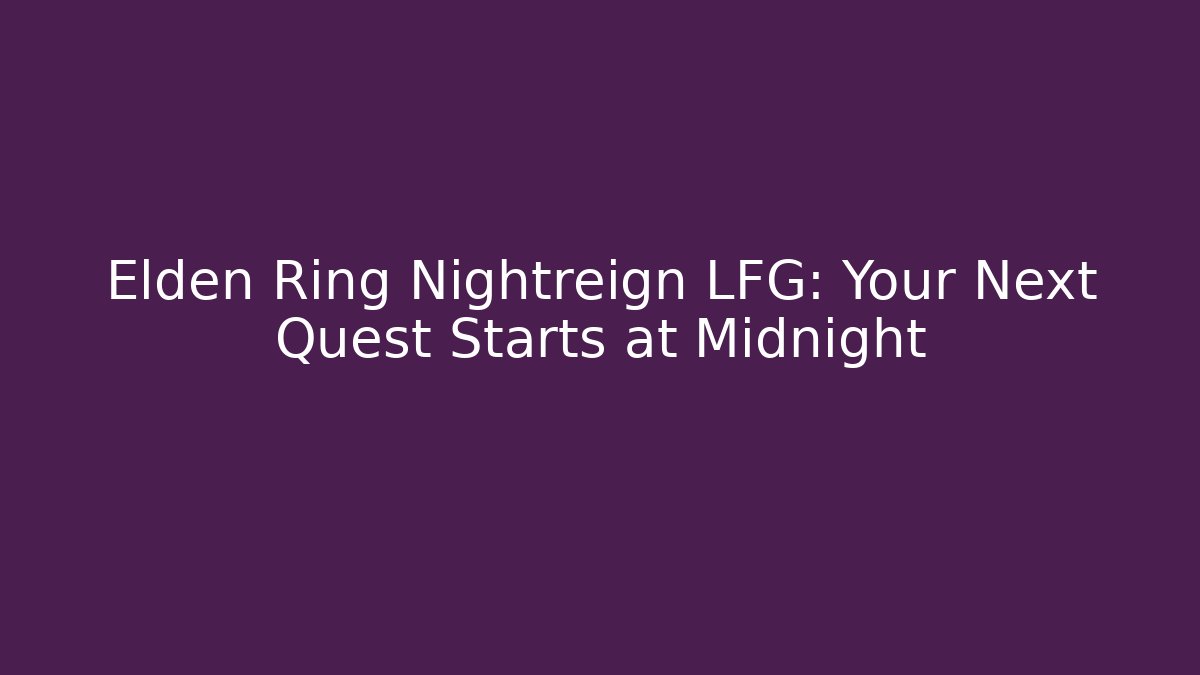 Elden Ring Nightreign LFG: Your Next Quest Starts at Midnight